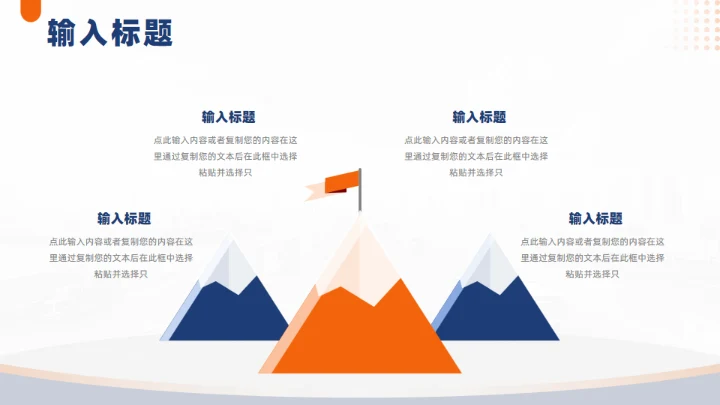 输入标题

输入标题

点此输入内容或者复制您的内容在这里通过复制您的文本后在此框中选择粘贴并选择只

输入标题

点此输入内容或者复制您的内容在这里通过复制您的文本后在此框中选择粘贴并选择只

输入标题

点此输入内容或者复制您的内容在这里通过复制您的文本后在此框中选择粘贴并选择只

输入标题

点此输入内容或者复制您的内容在这里通过复制您的文本后在此框中选择粘贴并选择只